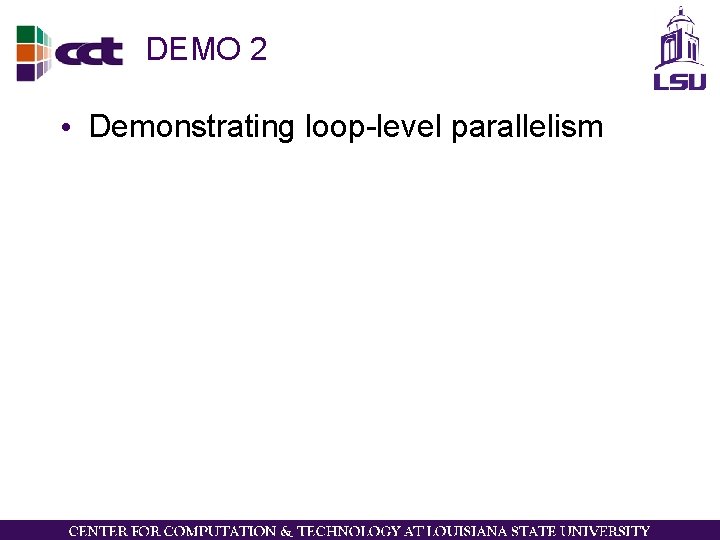 cct DEMO 2

LSU

• Demonstrating loop-level parallelism

CENTER FOR COMPUTATION & TECHNOLOGY AT LOUISIANA STATE UNIVERSITY